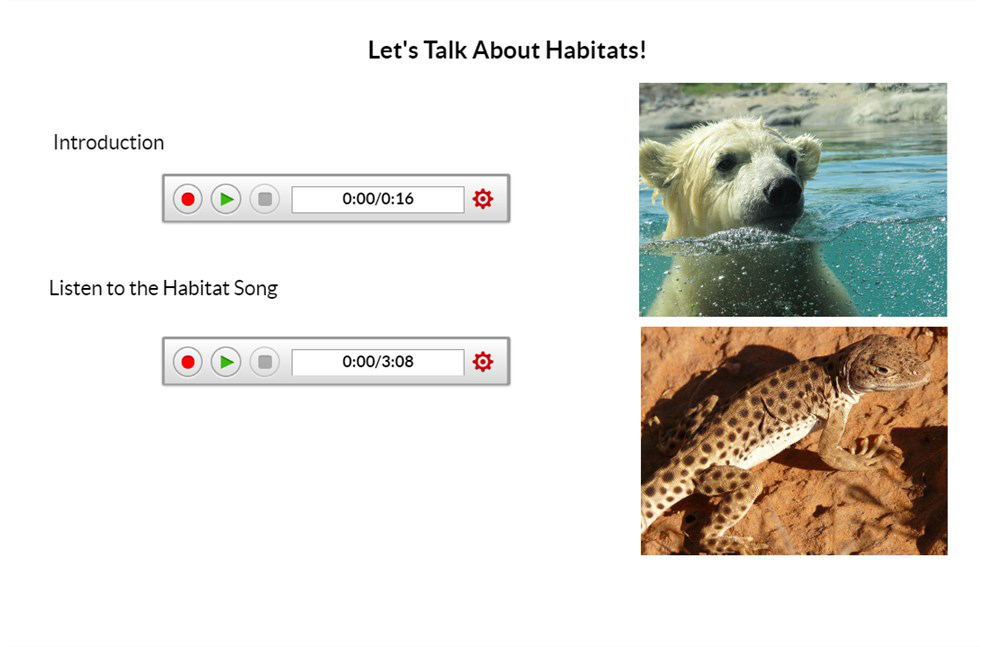 Let's Talk About Habitats!

Introduction

0:00/0:16

Listen to the Habitat Song

0:00/3:08